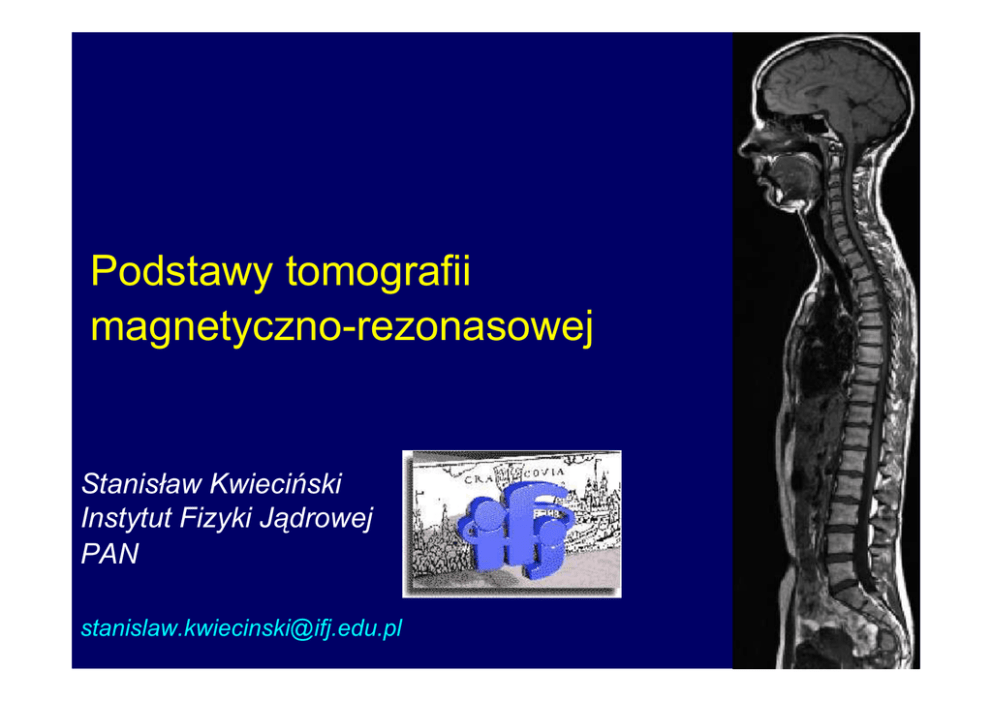 Podstawy tomografii magnetyczno-rezonasowej

Stanisław Kwieciński
Instytut Fizyki Jądrowej
PAN

CRACOVIA

ifj

stanislaw.kwiecinski@ifj.edu.pl